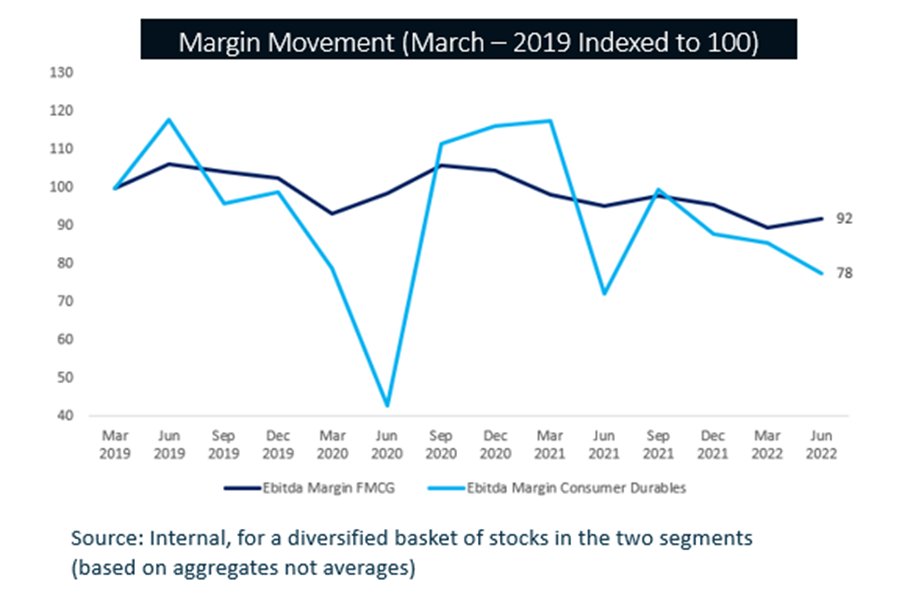 Margin Movement (March – 2019 Indexed to 100)

130
120
110
100
90
80
70
60
50
40

92
78

Mar 2019
Jun 2019
Sep 2019
Dec 2019
Mar 2020
Jun 2020
Sep 2020
Dec 2020
Mar 2021
Jun 2021
Sep 2021
Dec 2021
Mar 2022
Jun 2022

Ebitda Margin FMCG
Ebitda Margin Consumer Durables

Source: Internal, for a diversified basket of stocks in the two segments (based on aggregates not averages)